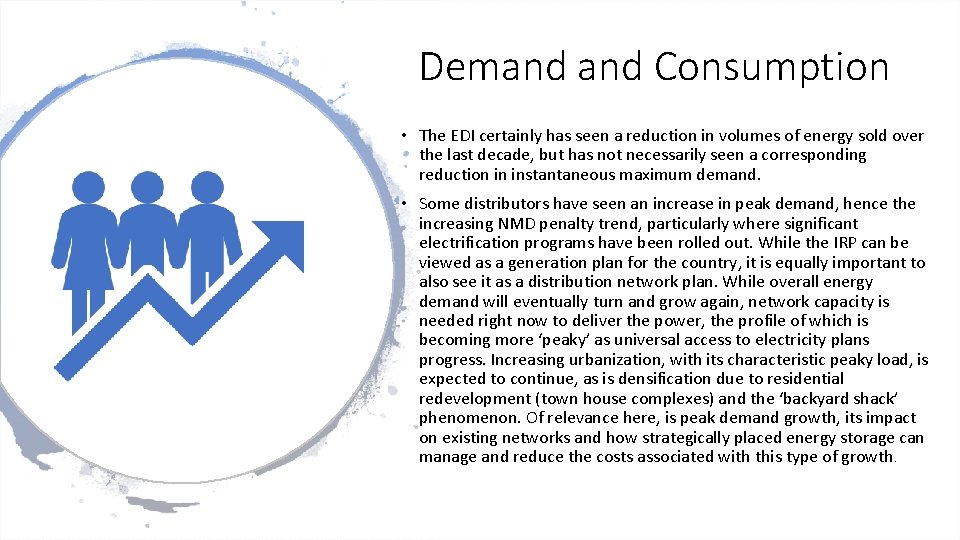 Demand and Consumption

• The EDI certainly has seen a reduction in volumes of energy sold over the last decade, but has not necessarily seen a corresponding reduction in instantaneous maximum demand.

• Some distributors have seen an increase in peak demand, hence the increasing NMD penalty trend, particularly where significant electrification programs have been rolled out. While the IRP can be viewed as a generation plan for the country, it is equally important to also see it as a distribution network plan. While overall energy demand will eventually turn and grow again, network capacity is needed right now to deliver the power, the profile of which is becoming more 'peaky' as universal access to electricity plans progress. Increasing urbanization, with its characteristic peaky load, is expected to continue, as is densification due to residential redevelopment (town house complexes) and the 'backyard shack' phenomenon. Of relevance here, is peak demand growth, its impact on existing networks and how strategically placed energy storage can manage and reduce the costs associated with this type of growth.